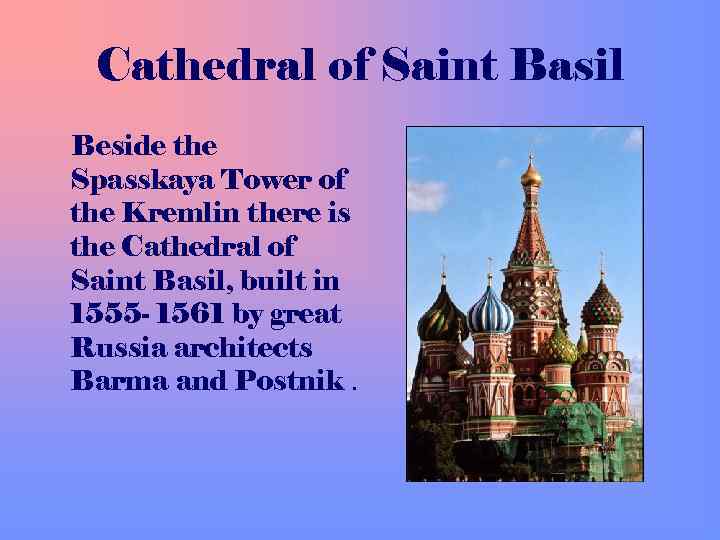 Cathedral of Saint Basil

Beside the Spasskaya Tower of the Kremlin there is the Cathedral of Saint Basil, built in 1555- 1561 by great Russia architects Barma and Postnik .